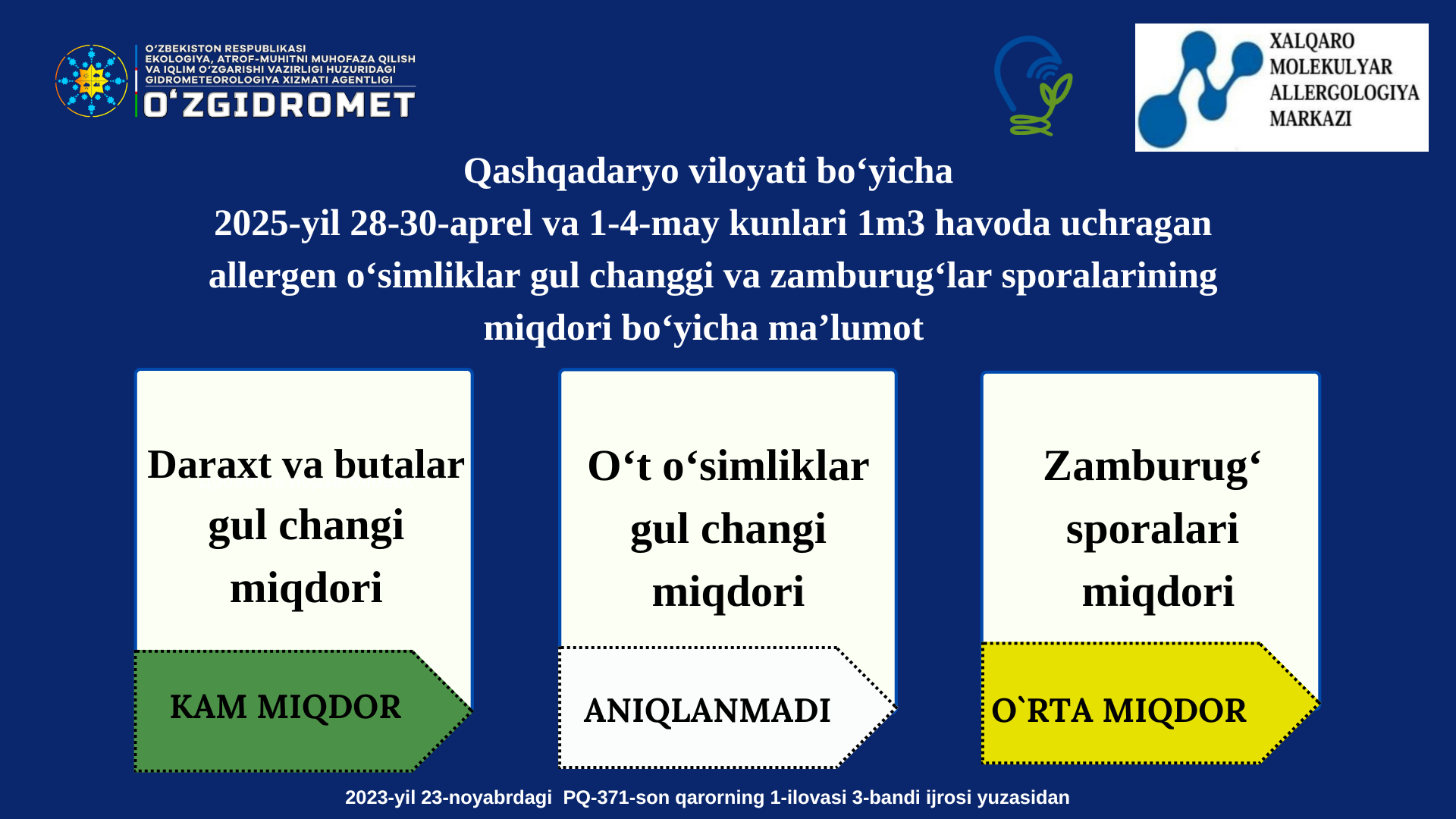 O'ZBEKISTON RESPUBLIKASI
EKOLOGIYA, ATROF-MUHITNI MUHOFAZA QILISH VA IQLIM O'ZGARISHI VAZIRLIGI HUZURIDAGI GIDROMETEOROLOGIYA XIZMATI AGENTLIGI
O'ZGIDROMET

XALQARO MOLEKULYAR ALLERGOLOGIYA MARKAZI

Qashqadaryo viloyati bo‘yicha
2025-yil 28-30-aprel va 1-4-may kunlari 1m3 havoda uchragan allergen o‘simliklar gul changgi va zamburug‘lar sporalarining miqdori bo‘yicha ma’lumot

Daraxt va butalar gul changi miqdori

KAM MIQDOR

O‘t o‘simliklar gul changi miqdori

ANIQLANMADI

Zamburug‘ sporalari miqdori

O`RTA MIQDOR

2023-yil 23-noyabrdagi PQ-371-son qarorning 1-ilovasi 3-bandi ijrosi yuzasidan